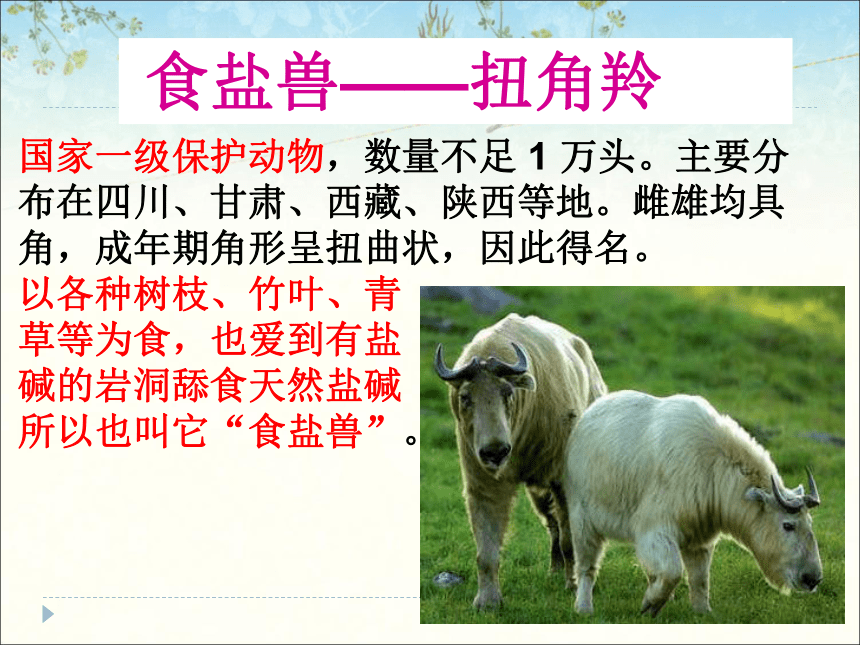 食盐兽——扭角羚

国家一级保护动物，数量不足 1 万头。主要分布在四川、甘肃、西藏、陕西等地。雌雄均具角，成年期角形呈扭曲状，因此得名。

以各种树枝、竹叶、青草等为食，也爱到有盐碱的岩洞舔食天然盐碱所以也叫它“食盐兽”。